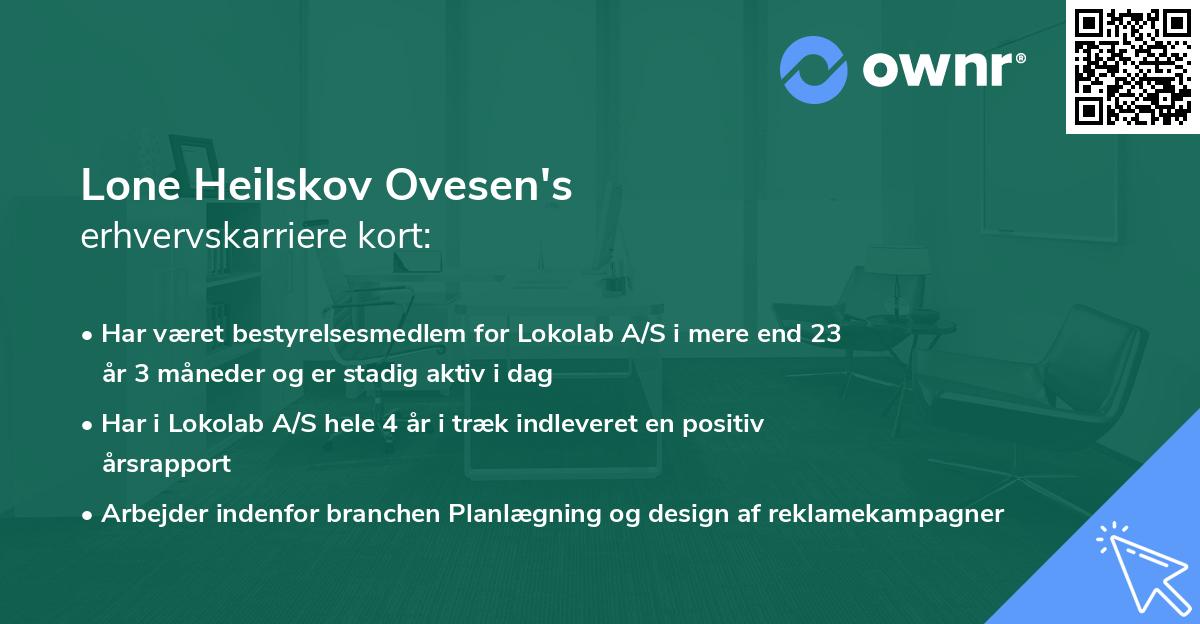 ownr®

Lone Heilskov Ovesen's
erhvervskarriere kort:

• Har været bestyrelsesmedlem for Lokolab A/S i mere end 23 år 3 måneder og er stadig aktiv i dag

• Har i Lokolab A/S hele 4 år i træk indleveret en positiv årsrapport

• Arbejder indenfor branchen Planlægning og design af reklamekampagner